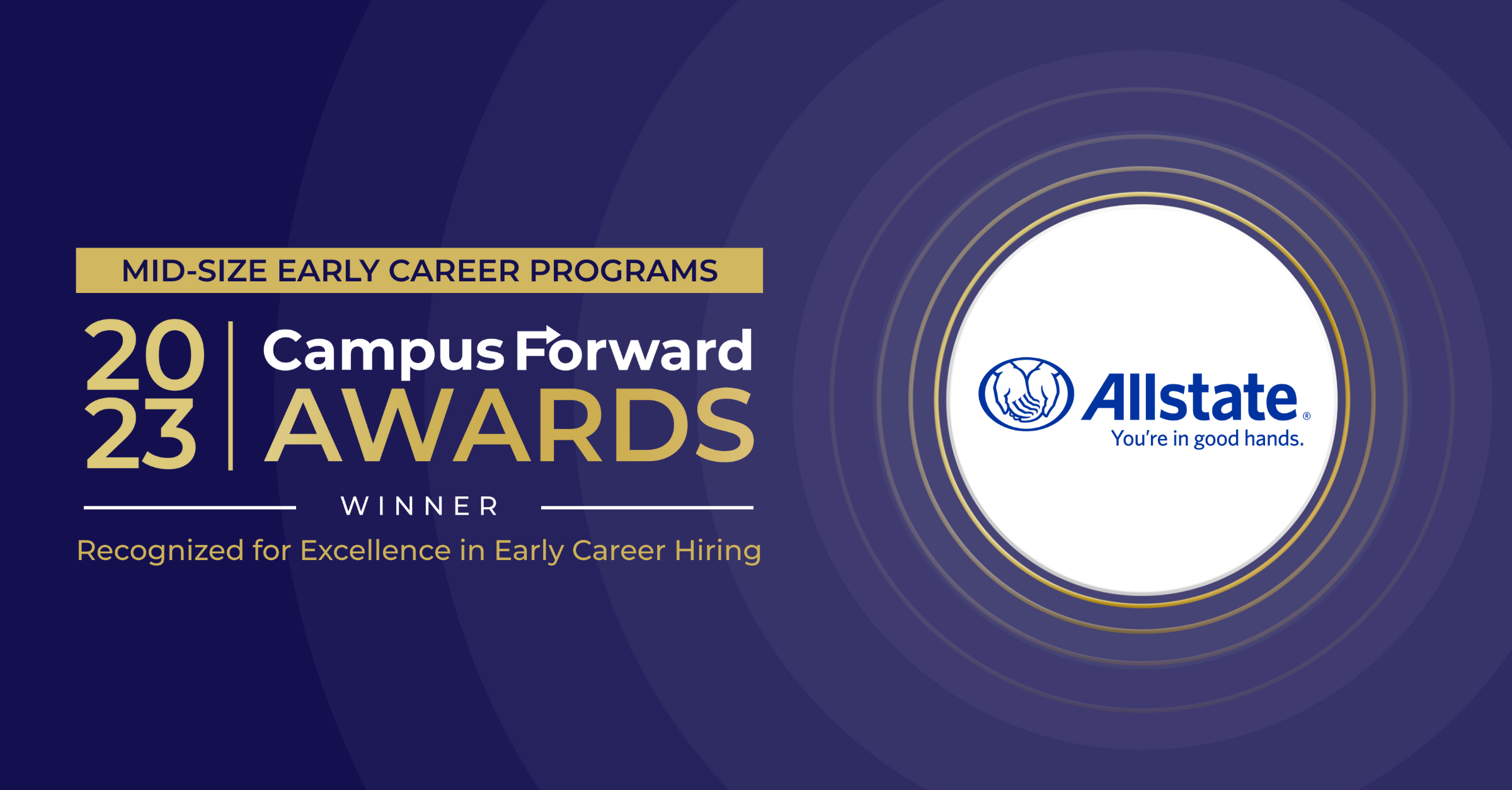 MID-SIZE EARLY CAREER PROGRAMS

20
23

Campus Forward
AWARDS

WINNER

Recognized for Excellence in Early Career Hiring

Allstate®
You're in good hands.